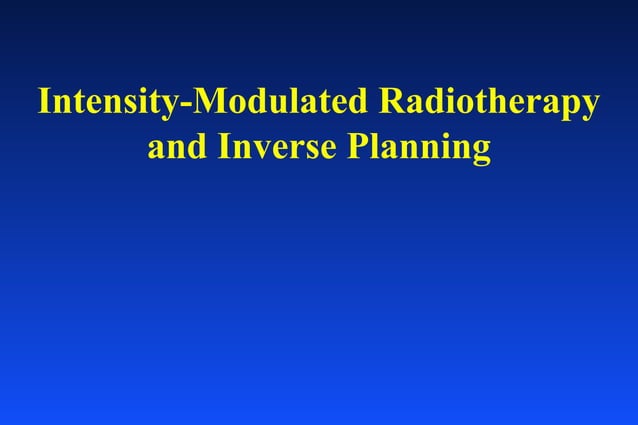 Intensity-Modulated Radiotherapy and Inverse Planning